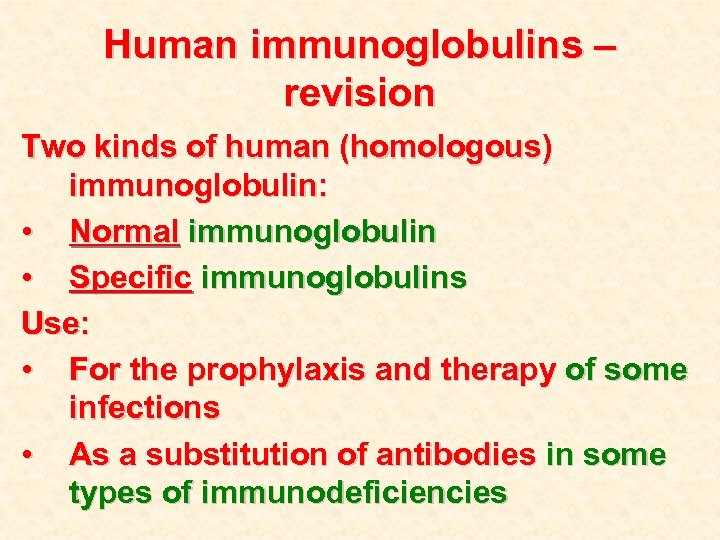 Human immunoglobulins – revision

Two kinds of human (homologous) immunoglobulin:

• Normal immunoglobulin
• Specific immunoglobulins

Use:

• For the prophylaxis and therapy of some infections
• As a substitution of antibodies in some types of immunodeficiencies